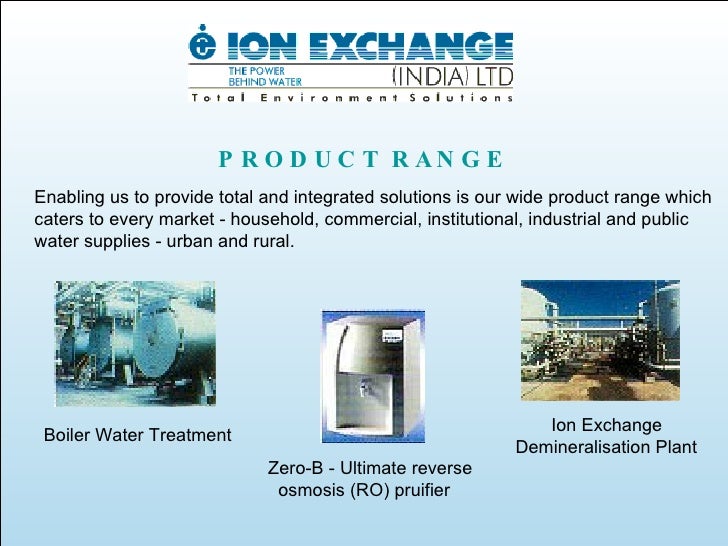 ION EXCHANGE
THE POWER BEHIND WATER
(INDIA) LTD
Total Environment Solutions

PRODUCT RANGE

Enabling us to provide total and integrated solutions is our wide product range which caters to every market - household, commercial, institutional, industrial and public water supplies - urban and rural.

Boiler Water Treatment

Zero-B - Ultimate reverse osmosis (RO) pruifier

Ion Exchange Demineralisation Plant